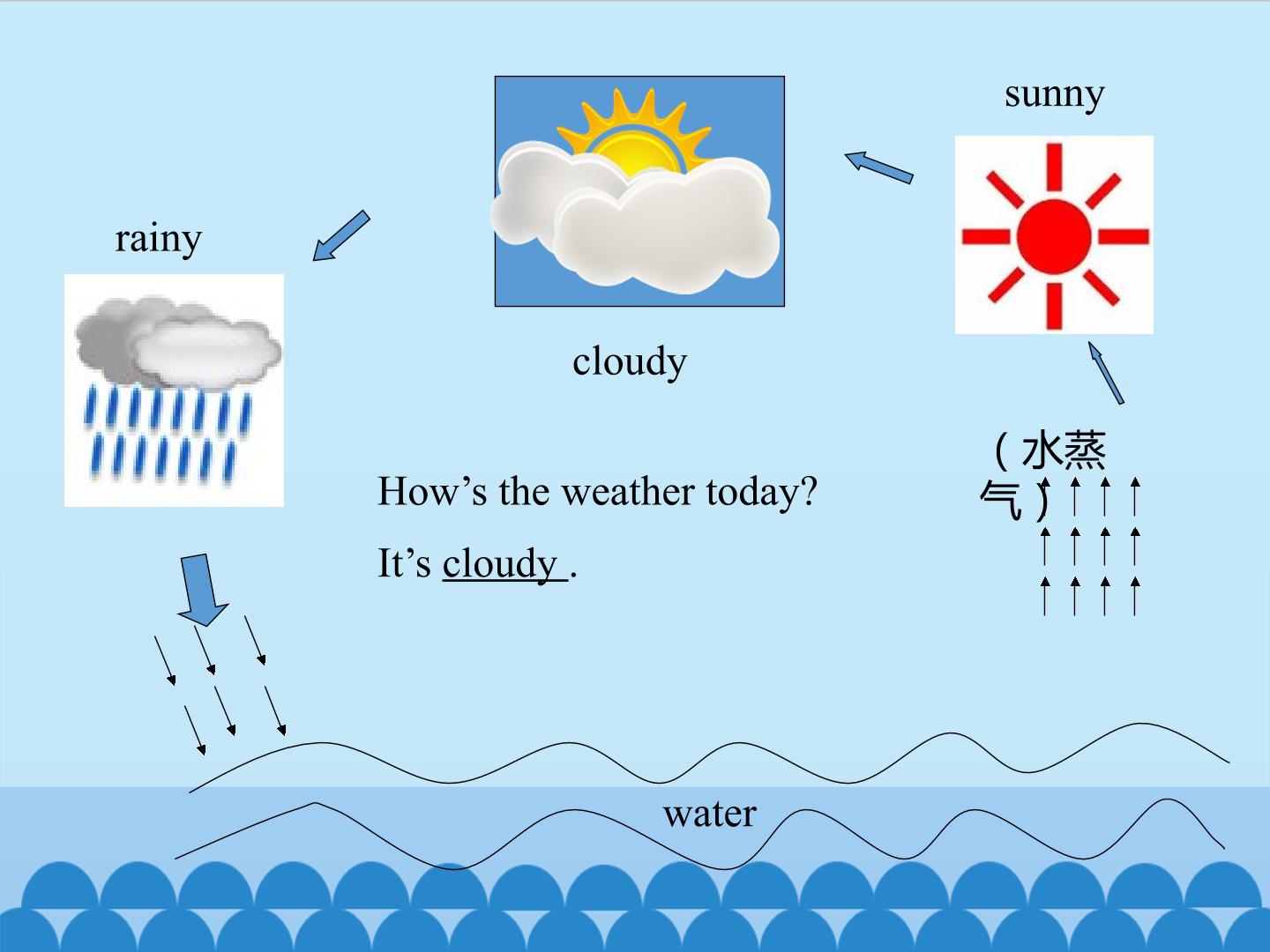 sunny

rainy

cloudy

（水蒸气）

How’s the weather today?

It’s cloudy .

water